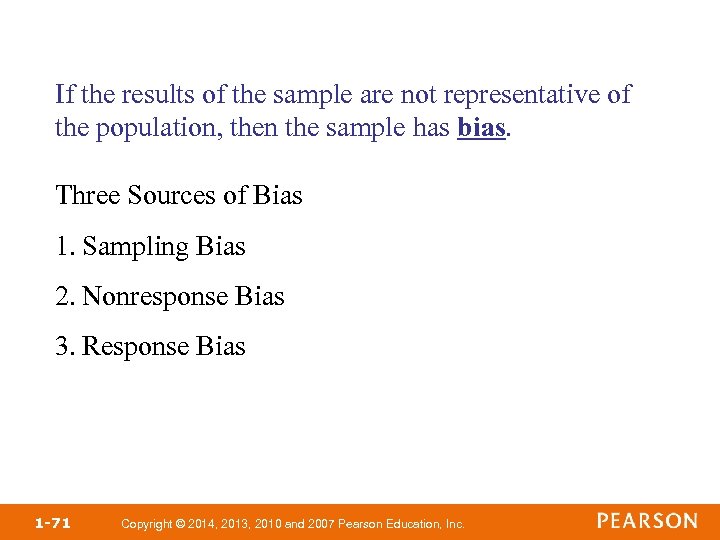 If the results of the sample are not representative of the population, then the sample has bias.

Three Sources of Bias

1. Sampling Bias

2. Nonresponse Bias

3. Response Bias

1-71 Copyright © 2014, 2013, 2010 and 2007 Pearson Education, Inc. PEARSON